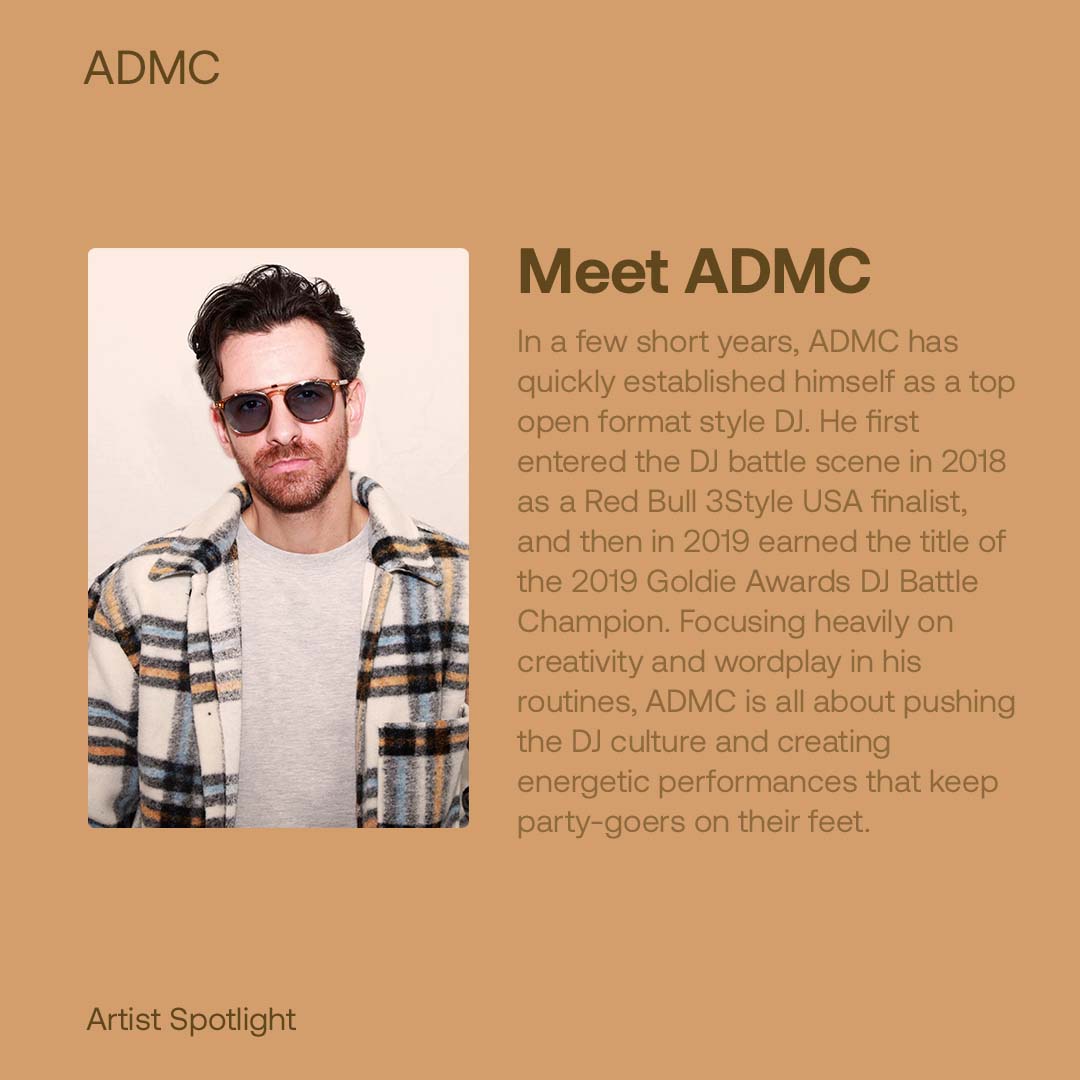 ADMC

Meet ADMC

In a few short years, ADMC has quickly established himself as a top open format style DJ. He first entered the DJ battle scene in 2018 as a Red Bull 3Style USA finalist, and then in 2019 earned the title of the 2019 Goldie Awards DJ Battle Champion. Focusing heavily on creativity and wordplay in his routines, ADMC is all about pushing the DJ culture and creating energetic performances that keep party-goers on their feet.

Artist Spotlight